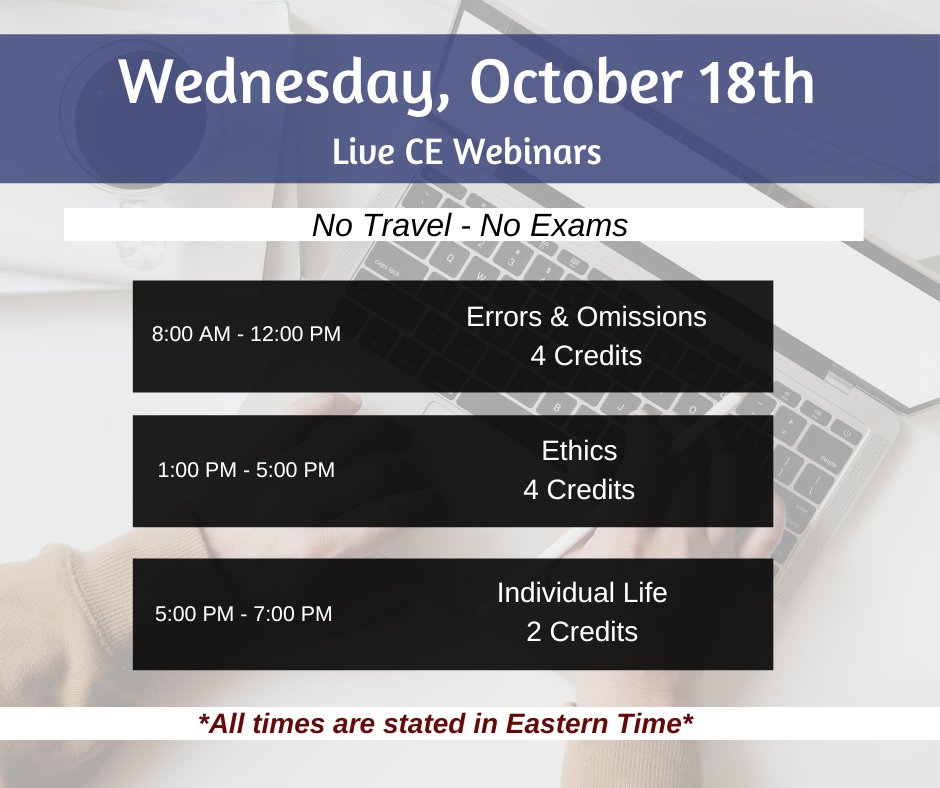 Wednesday, October 18th
Live CE Webinars

No Travel - No Exams

8:00 AM - 12:00 PM
Errors & Omissions
4 Credits

1:00 PM - 5:00 PM
Ethics
4 Credits

5:00 PM - 7:00 PM
Individual Life
2 Credits

*All times are stated in Eastern Time*